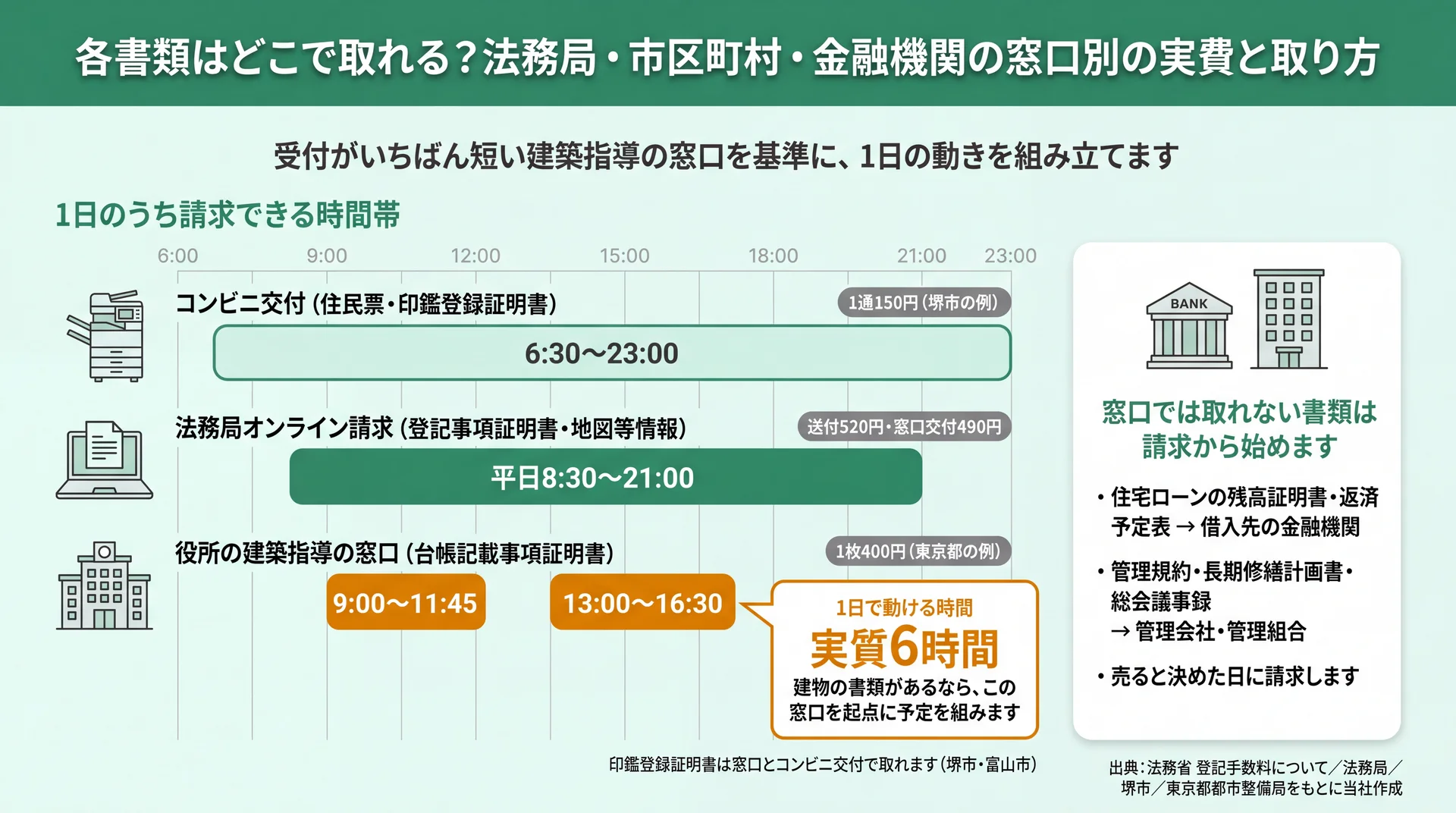 各書類はどこで取れる？法務局・市区町村・金融機関の窓口別の実費と取り方

受付がいちばん短い建築指導の窓口を基準に、1日の動きを組み立てます

1日のうち請求できる時間帯

6:00 9:00 12:00 15:00 18:00 21:00 23:00

コンビニ交付（住民票・印鑑登録証明書）
1通150円（堺市の例）
6:30〜23:00

法務局オンライン請求（登記事項証明書・地図等情報）
送付520円・窓口交付490円
平日8:30〜21:00

役所の建築指導の窓口（台帳記載事項証明書）
1枚400円（東京都の例）
9:00〜11:45
13:00〜16:30

1日で動ける時間
実質6時間
建物の書類があるなら、この窓口を起点に予定を組みます

印鑑登録証明書は窓口とコンビニ交付で取れます（堺市・富山市）

BANK

窓口では取れない書類は請求から始めます

・住宅ローンの残高証明書・返済予定表 → 借入先の金融機関
・管理規約・長期修繕計画書・総会議事録 → 管理会社・管理組合
・売ると決めた日に請求します

出典：法務省 登記手数料について／法務局／堺市／東京都都市整備局をもとに当社作成